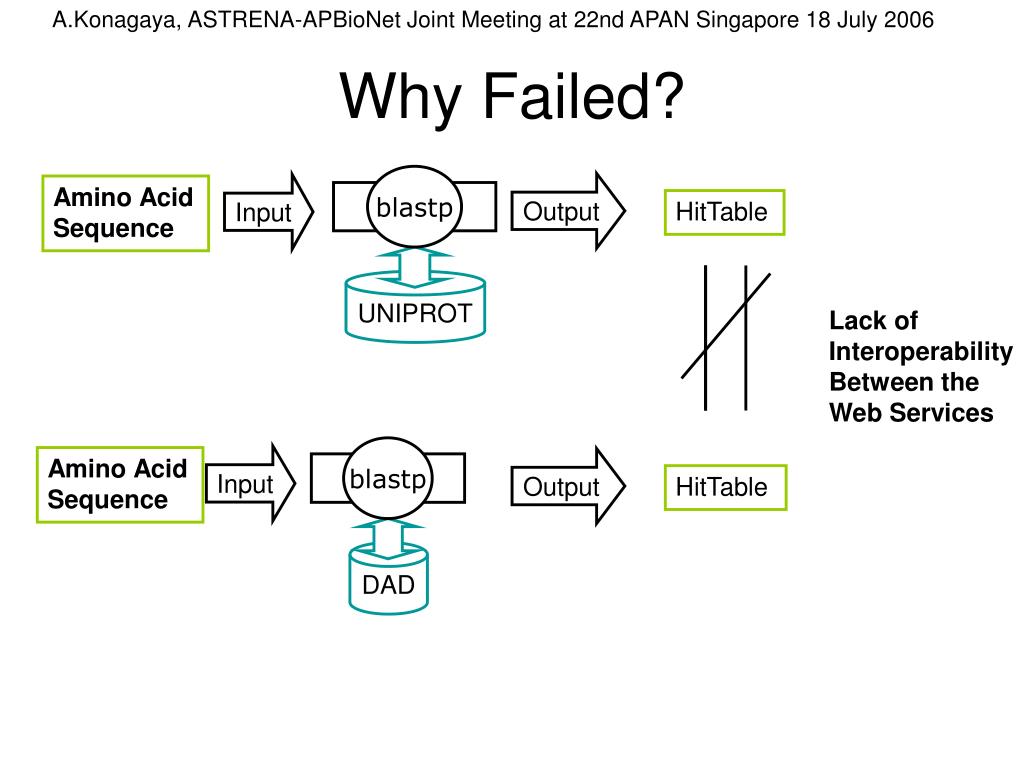 A.Konagaya, ASTRENA-APBioNet Joint Meeting at 22nd APAN Singapore 18 July 2006

Why Failed?

Amino Acid Sequence

Input

blastp

Output

HitTable

UNIPROT

Lack of Interoperability Between the Web Services

Amino Acid Sequence

Input

blastp

Output

HitTable

DAD